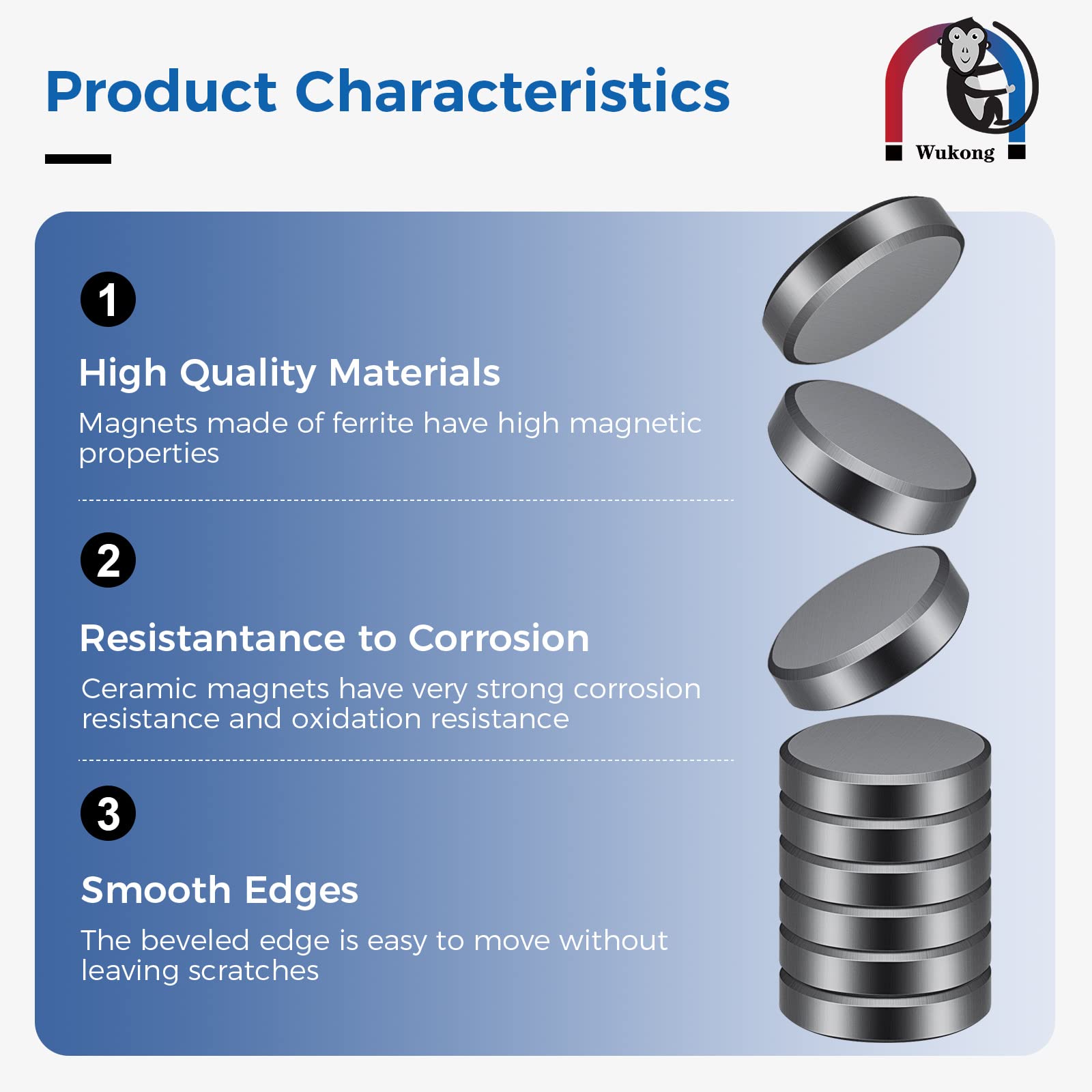 Product Characteristics

Wukong

1

High Quality Materials

Magnets made of ferrite have high magnetic properties

2

Resistantance to Corrosion

Ceramic magnets have very strong corrosion resistance and oxidation resistance

3

Smooth Edges

The beveled edge is easy to move without leaving scratches